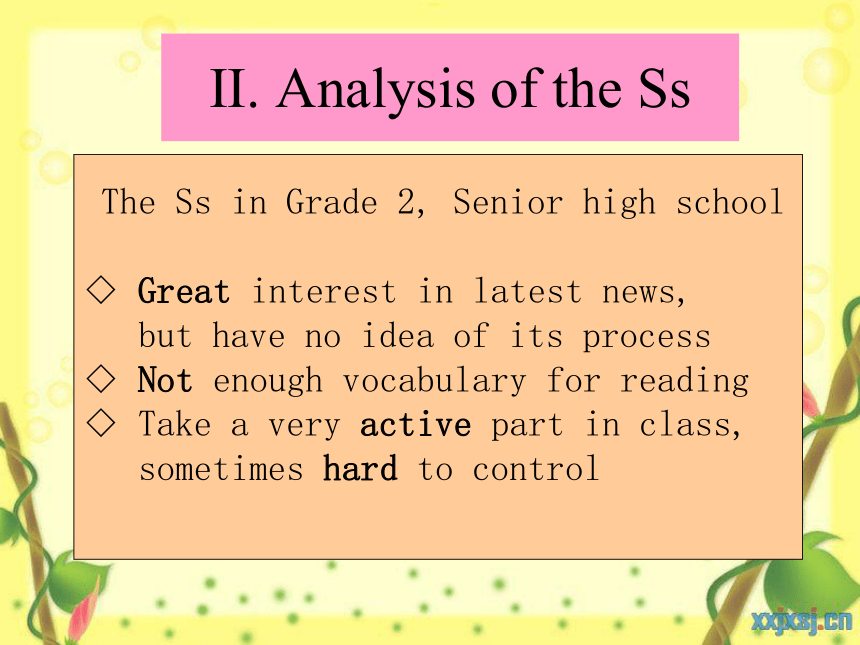 II. Analysis of the Ss

The Ss in Grade 2, Senior high school

◇ Great interest in latest news, but have no idea of its process
◇ Not enough vocabulary for reading
◇ Take a very active part in class, sometimes hard to control

xxjxsj.cn